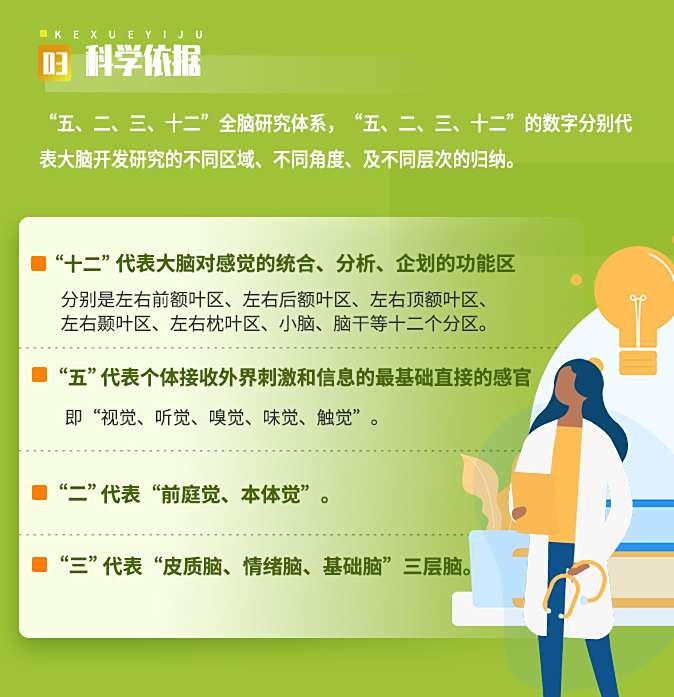 KEXUEYIJU

03 科学依据

“五、二、三、十二”全脑研究体系，“五、二、三、十二”的数字分别代表大脑开发研究的不同区域、不同角度、及不同层次的归纳。

“十二”代表大脑对感觉的统合、分析、企划的功能区

分别是左右前额叶区、左右后额叶区、左右顶额叶区、左右颞叶区、左右枕叶区、小脑、脑干等十二个分区。

“五”代表个体接收外界刺激和信息的最基础直接的感官

即“视觉、听觉、嗅觉、味觉、触觉”。

“二”代表“前庭觉、本体觉”。

“三”代表“皮质脑、情绪脑、基础脑”三层脑。